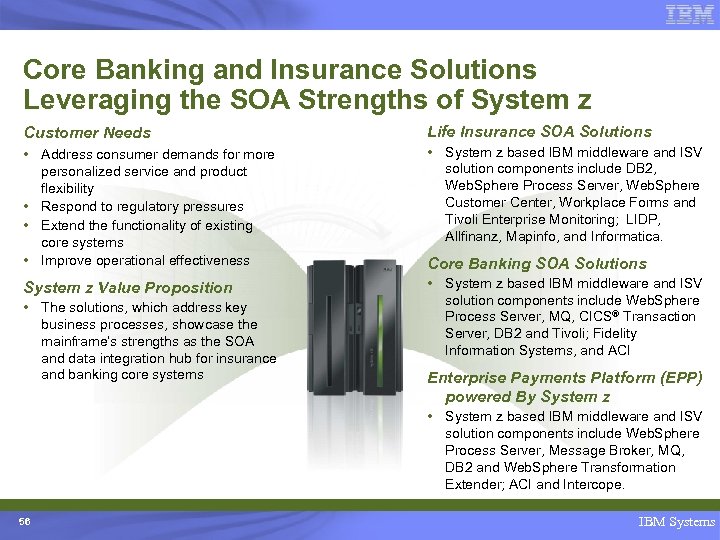 IBM

Core Banking and Insurance Solutions Leveraging the SOA Strengths of System z

Customer Needs

• Address consumer demands for more personalized service and product flexibility
• Respond to regulatory pressures
• Extend the functionality of existing core systems
• Improve operational effectiveness

System z Value Proposition

• The solutions, which address key business processes, showcase the mainframe's strengths as the SOA and data integration hub for insurance and banking core systems

Life Insurance SOA Solutions

• System z based IBM middleware and ISV solution components include DB2, WebSphere Process Server, WebSphere Customer Center, Workplace Forms and Tivoli Enterprise Monitoring; LIDP, Allfinanz, Mapinfo, and Informatica.

Core Banking SOA Solutions

• System z based IBM middleware and ISV solution components include WebSphere Process Server, MQ, CICS® Transaction Server, DB2 and Tivoli; Fidelity Information Systems, and ACI

Enterprise Payments Platform (EPP) powered By System z

• System z based IBM middleware and ISV solution components include WebSphere Process Server, Message Broker, MQ, DB2 and WebSphere Transformation Extender; ACI and Intercope.

56

IBM Systems